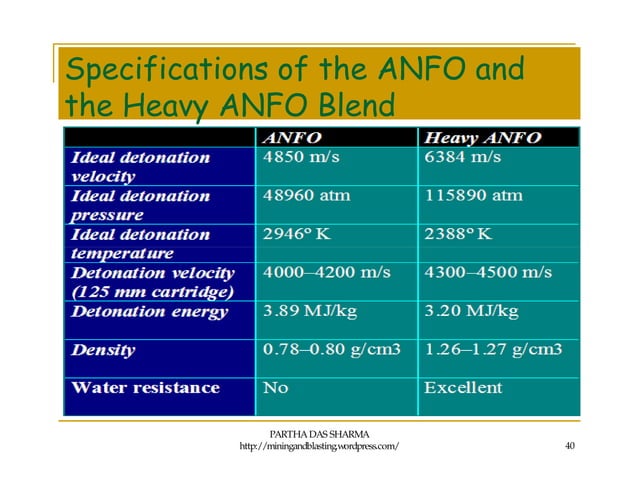 Specifications of the ANFO and the Heavy ANFO Blend

| | ANFO | Heavy ANFO |
|---|---|---|
| Ideal detonation velocity | 4850 m/s | 6384 m/s |
| Ideal detonation pressure | 48960 atm | 115890 atm |
| Ideal detonation temperature | 2946° K | 2388° K |
| Detonation velocity (125 mm cartridge) | 4000–4200 m/s | 4300–4500 m/s |
| Detonation energy | 3.89 MJ/kg | 3.20 MJ/kg |
| Density | 0.78–0.80 g/cm3 | 1.26–1.27 g/cm3 |
| Water resistance | No | Excellent |

PARTHA DAS SHARMA
http://miningandblasting.wordpress.com/

40